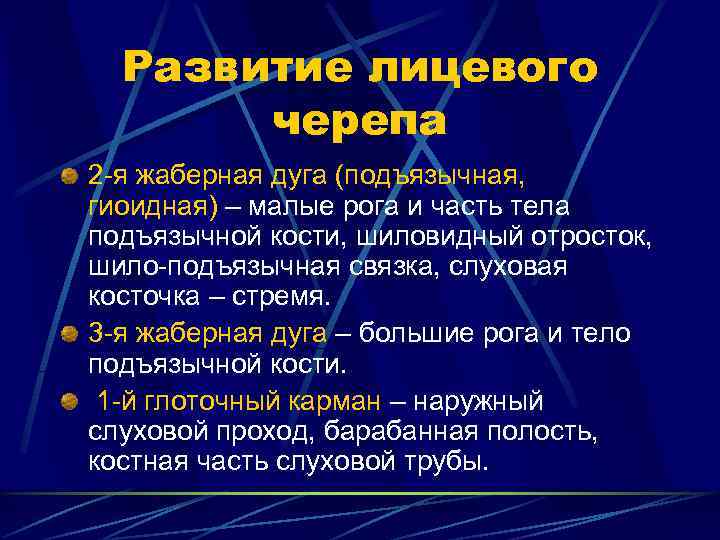 Развитие лицевого черепа

2-я жаберная дуга (подъязычная, гиоидная) – малые рога и часть тела подъязычной кости, шиловидный отросток, шило-подъязычная связка, слуховая косточка – стремя.

3-я жаберная дуга – большие рога и тело подъязычной кости.

1-й глоточный карман – наружный слуховой проход, барабанная полость, костная часть слуховой трубы.